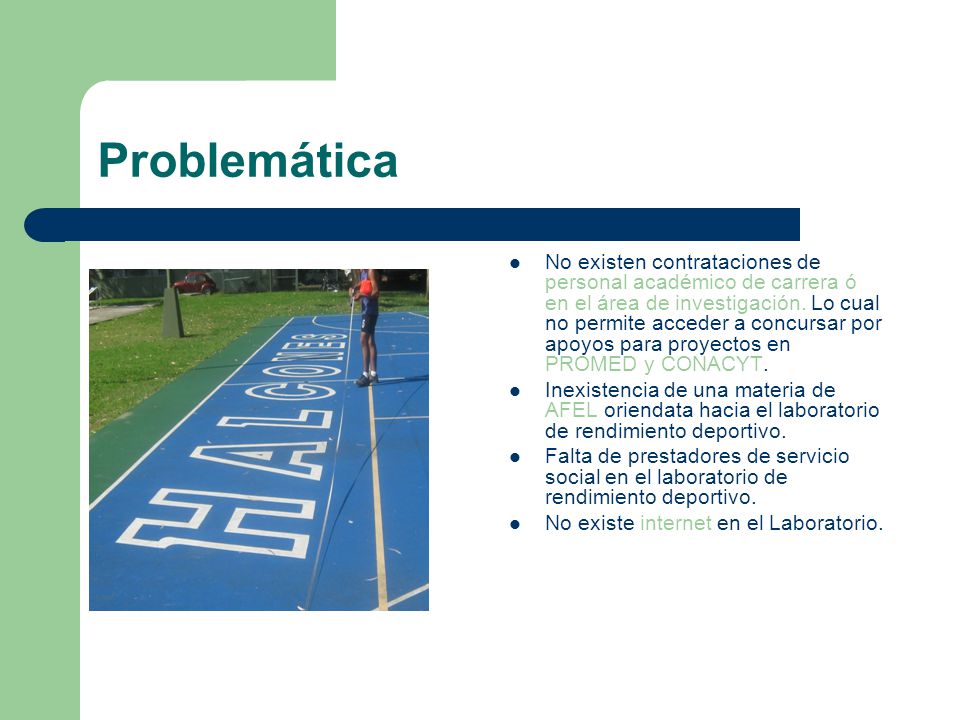 Problemática

HALCONES

- No existen contrataciones de personal académico de carrera ó en el área de investigación. Lo cual no permite acceder a concursar por apoyos para proyectos en PROMED y CONACYT.
- Inexistencia de una materia de AFEL oriendata hacia el laboratorio de rendimiento deportivo.
- Falta de prestadores de servicio social en el laboratorio de rendimiento deportivo.
- No existe internet en el Laboratorio.